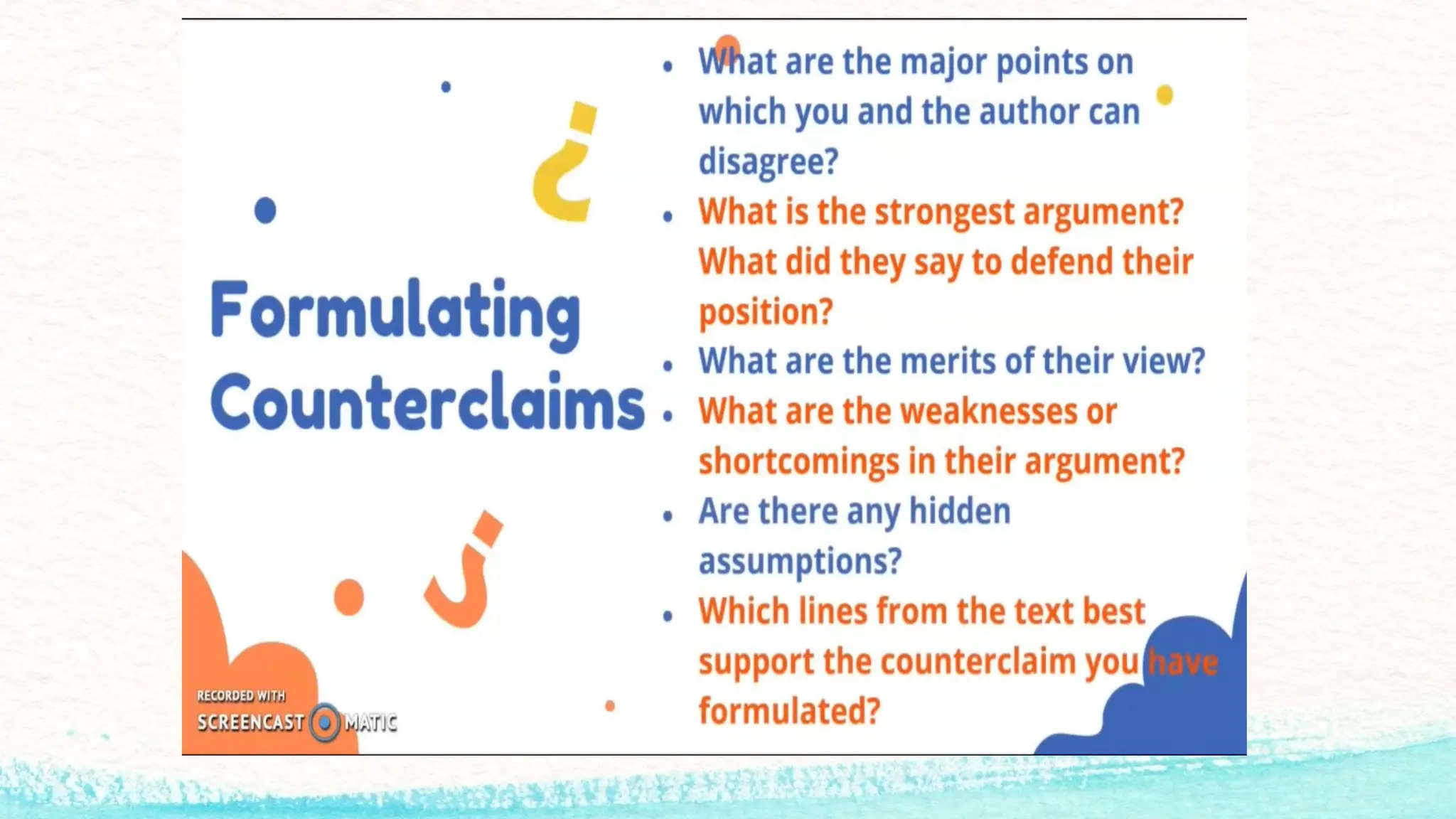 Formulating Counterclaims

- What are the major points on which you and the author can disagree?
- What is the strongest argument? What did they say to defend their position?
- What are the merits of their view?
- What are the weaknesses or shortcomings in their argument?
- Are there any hidden assumptions?
- Which lines from the text best support the counterclaim you have formulated?

RECORDED WITH
SCREENCAST MATIC